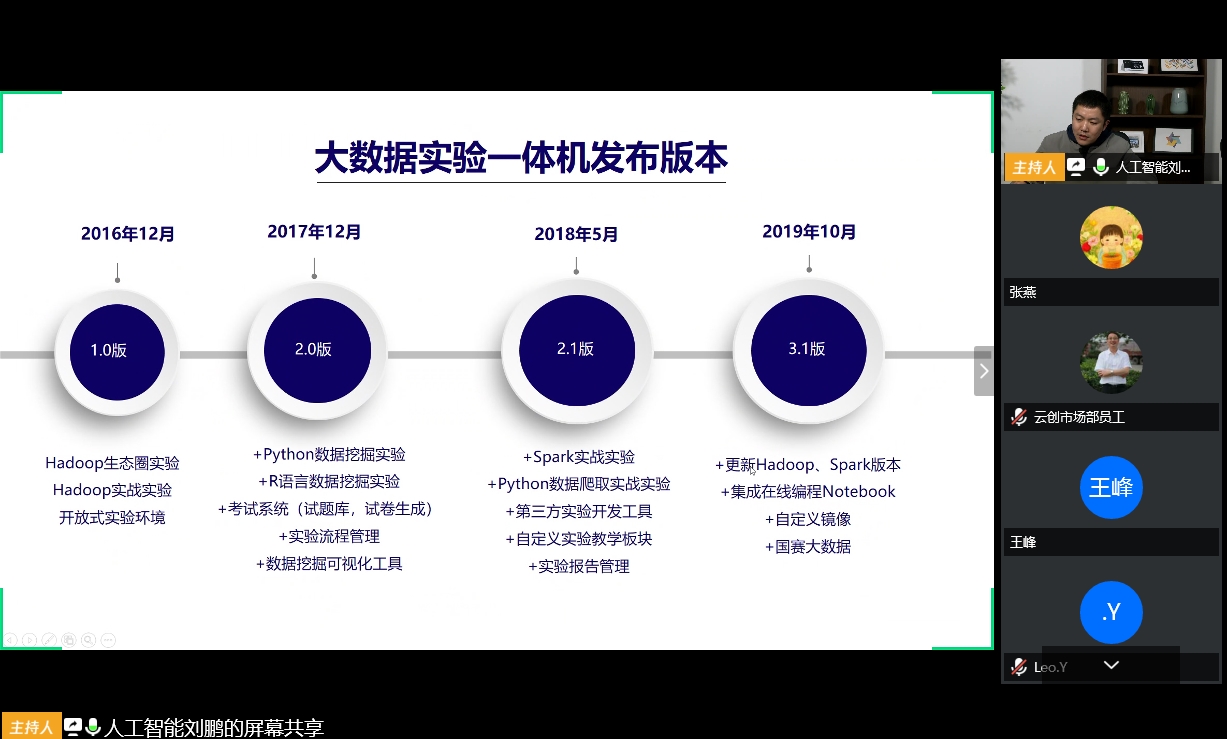 大数据实验一体机发布版本

2016年12月

1.0版

Hadoop生态圈实验
Hadoop实战实验
开放式实验环境

2017年12月

2.0版

+Python数据挖掘实验
+R语言数据挖掘实验
+考试系统（试题库，试卷生成）
+实验流程管理
+数据挖掘可视化工具

2018年5月

2.1版

+Spark实战实验
+Python数据爬取实战实验
+第三方实验开发工具
+自定义实验教学板块
+实验报告管理

2019年10月

3.1版

+更新Hadoop、Spark版本
+集成在线编程Notebook
+自定义镜像
+国赛大数据

主持人 人工智能刘...

张燕

云创市场部员工

王峰

王峰

.Y

Leo.Y

主持人 人工智能刘鹏的屏幕共享